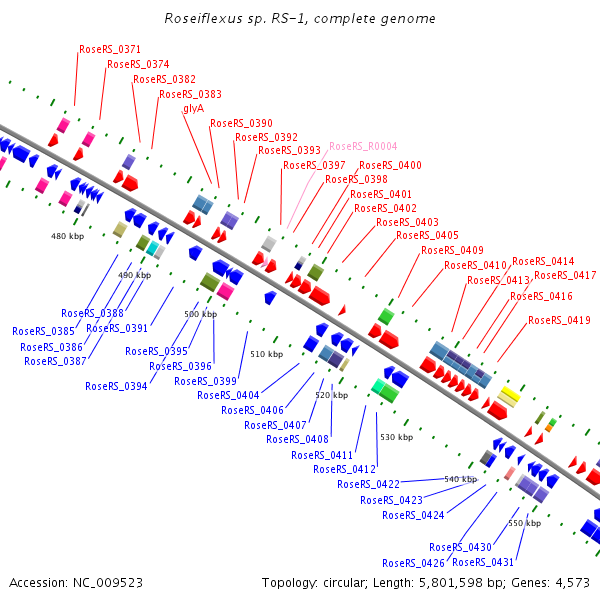 Roseiflexus sp. RS-1, complete genome

RoseRS_0371
RoseRS_0374
RoseRS_0382
RoseRS_0383
glyA
RoseRS_0390
RoseRS_0392
RoseRS_0393
RoseRS_R0004
RoseRS_0397
RoseRS_0400
RoseRS_0398
RoseRS_0401
RoseRS_0402
RoseRS_0403
RoseRS_0405
RoseRS_0409
RoseRS_0410
RoseRS_0414
RoseRS_0413
RoseRS_0417
RoseRS_0416
RoseRS_0419

480 kbp
490 kbp
500 kbp
510 kbp
520 kbp
530 kbp
540 kbp
550 kbp

RoseRS_0388
RoseRS_0385
RoseRS_0391
RoseRS_0386
RoseRS_0387
RoseRS_0395
RoseRS_0396
RoseRS_0394
RoseRS_0399
RoseRS_0404
RoseRS_0406
RoseRS_0407
RoseRS_0408
RoseRS_0411
RoseRS_0412
RoseRS_0422
RoseRS_0423
RoseRS_0424
RoseRS_0430
RoseRS_0426
RoseRS_0431

Accession: NC_009523
Topology: circular; Length: 5,801,598 bp; Genes: 4,573